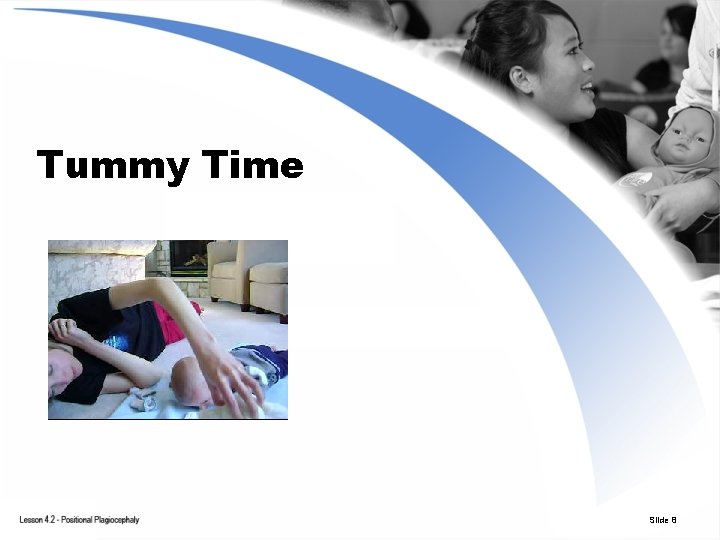 Tummy Time

Lesson 4.2 - Positional Plagiocephaly

Slide 6